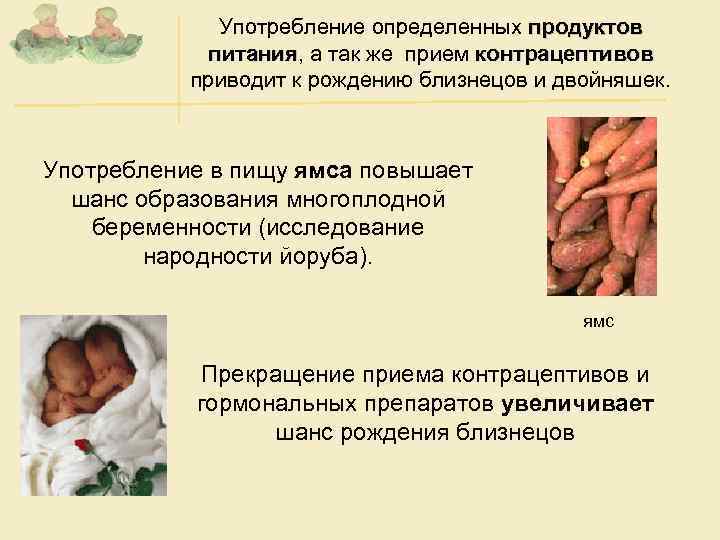 Употребление определенных продуктов питания, а так же прием контрацептивов приводит к рождению близнецов и двойняшек.

Употребление в пищу ямса повышает шанс образования многоплодной беременности (исследование народности йоруба).

ямс

Прекращение приема контрацептивов и гормональных препаратов увеличивает шанс рождения близнецов